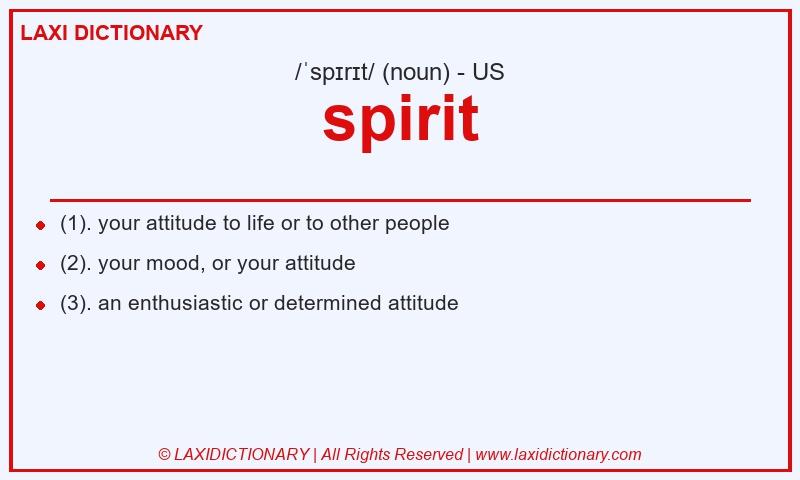 LAXI DICTIONARY

/ˈspɪrɪt/ (noun) - US

spirit

- (1). your attitude to life or to other people
- (2). your mood, or your attitude
- (3). an enthusiastic or determined attitude

© LAXIDICTIONARY | All Rights Reserved | www.laxidictionary.com